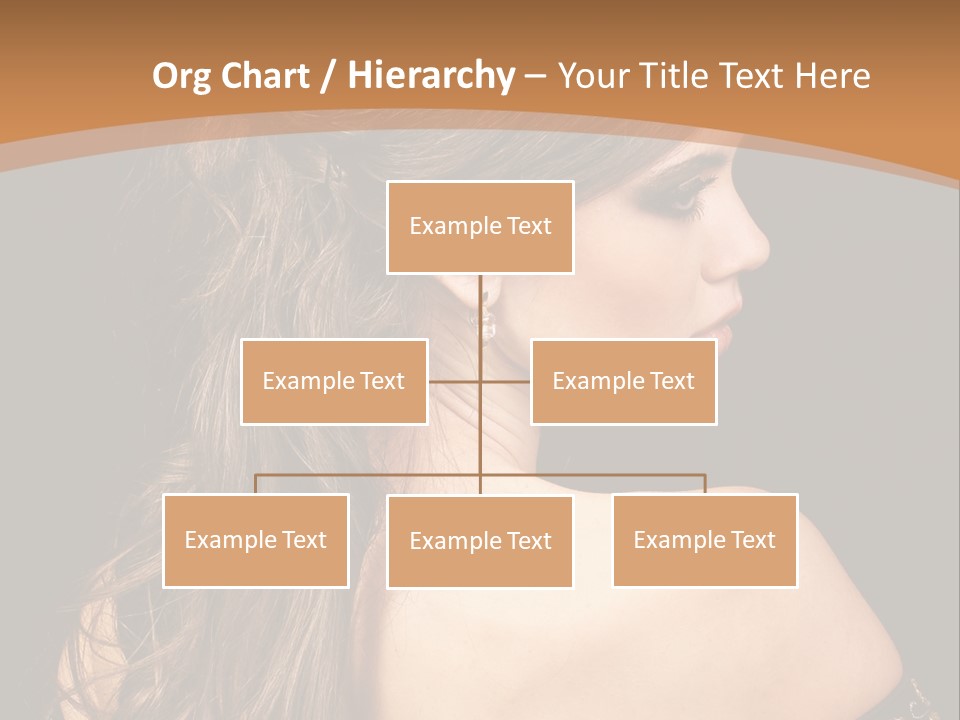 Org Chart / Hierarchy – Your Title Text Here

Example Text

Example Text

Example Text

Example Text

Example Text

Example Text